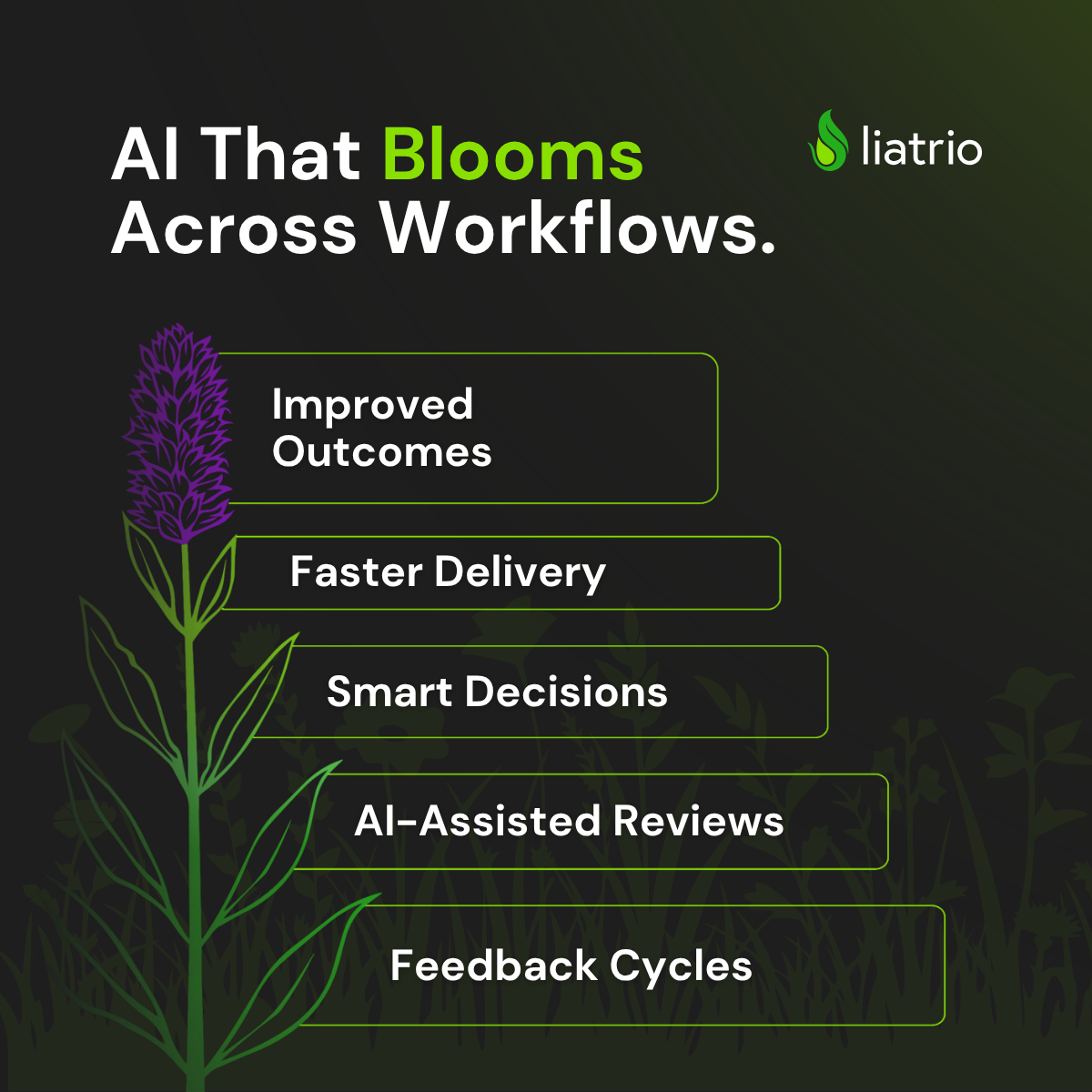 AI That Blooms Across Workflows.

liatrio

Improved Outcomes

Faster Delivery

Smart Decisions

AI-Assisted Reviews

Feedback Cycles